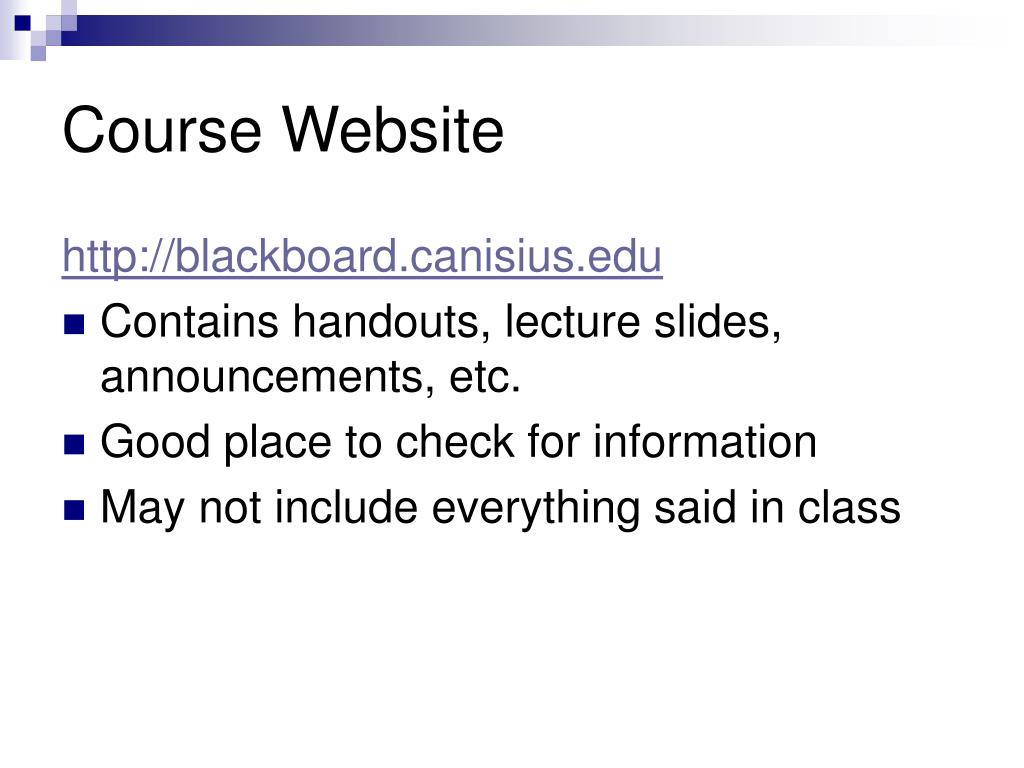 Course Website

http://blackboard.canisius.edu

- Contains handouts, lecture slides, announcements, etc.
- Good place to check for information
- May not include everything said in class